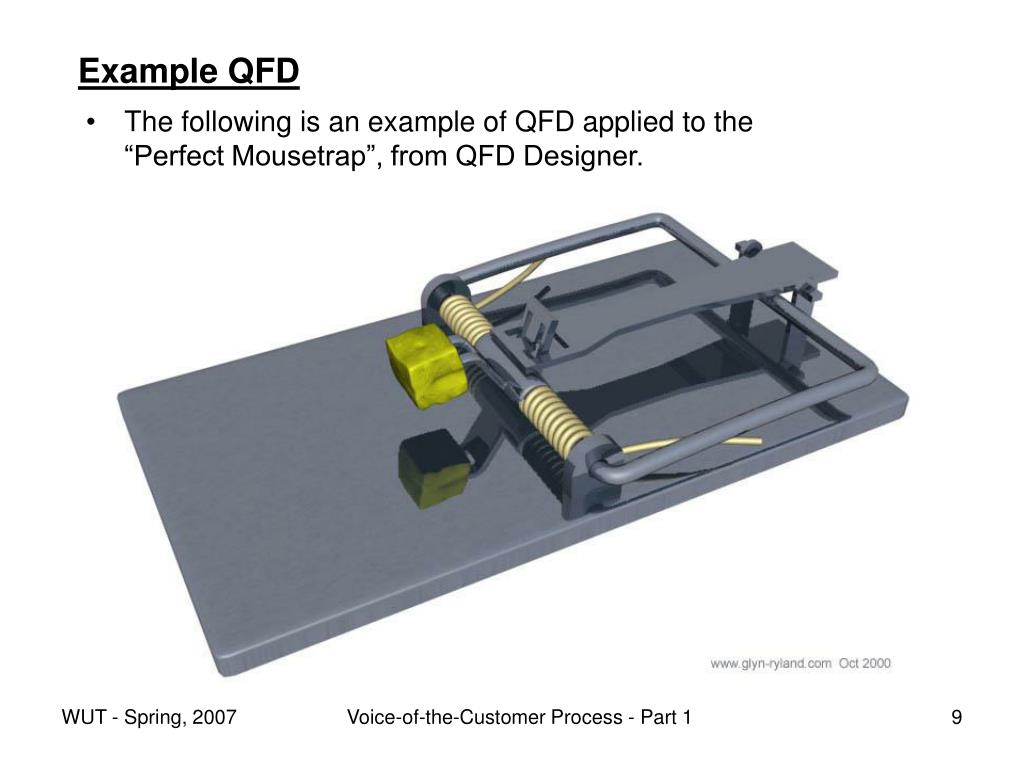 Example QFD

• The following is an example of QFD applied to the “Perfect Mousetrap”, from QFD Designer.

www.glyn-ryland.com Oct 2000

WUT - Spring, 2007

Voice-of-the-Customer Process - Part 1

9